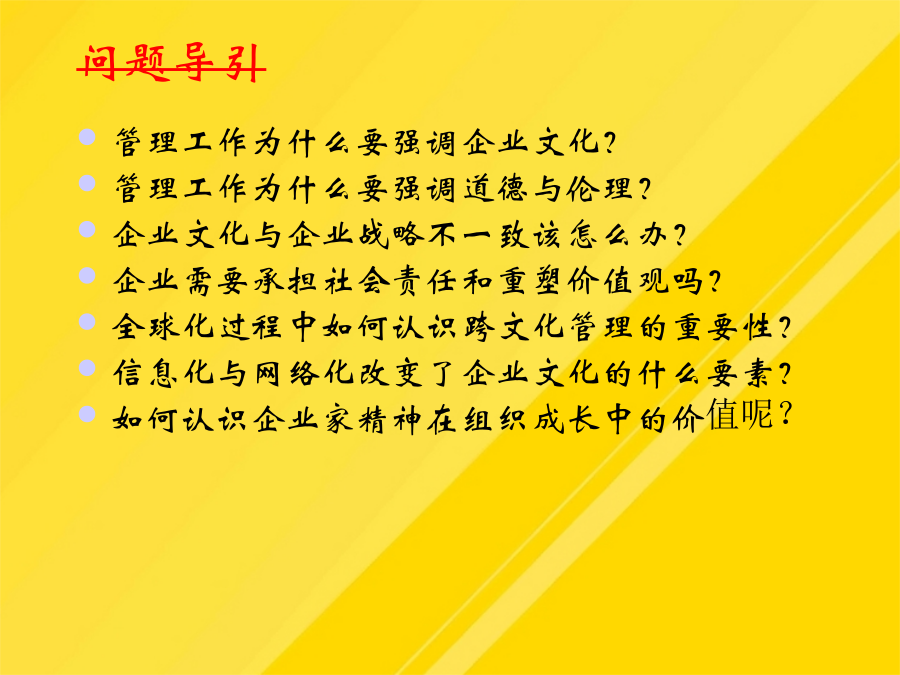 问题导引

管理工作为什么要强调企业文化?
管理工作为什么要强调道德与伦理?
企业文化与企业战略不一致该怎么办?
企业需要承担社会责任和重塑价值观吗?
全球化过程中如何认识跨文化管理的重要性?
信息化与网络化改变了企业文化的什么要素?
如何认识企业家精神在组织成长中的价值呢?